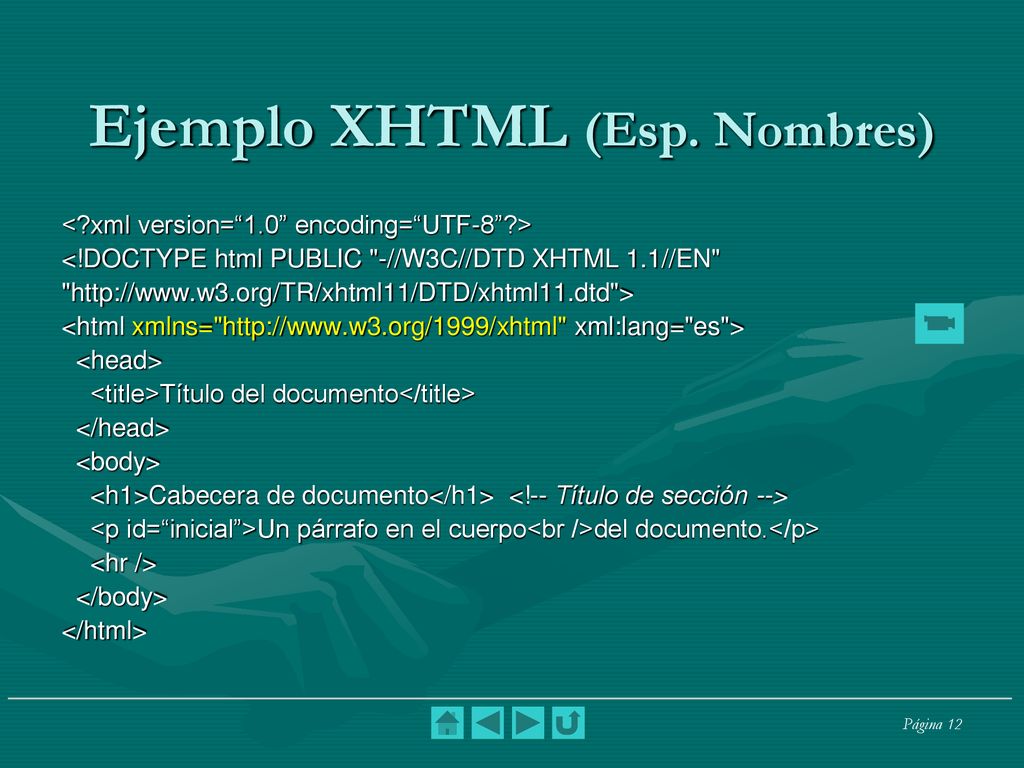 Ejemplo XHTML (Esp. Nombres)

<?xml version=“1.0” encoding=“UTF-8”?>
<!DOCTYPE html PUBLIC "-//W3C//DTD XHTML 1.1//EN"
"http://www.w3.org/TR/xhtml11/DTD/xhtml11.dtd">
<html xmlns="http://www.w3.org/1999/xhtml" xml:lang="es">
<head>
<title>Título del documento</title>
</head>
<body>
<h1>Cabecera de documento</h1> <!-- Título de sección -->
<p id=“inicial”>Un párrafo en el cuerpo<br />del documento.</p>
<hr />
</body>
</html>

Página 12